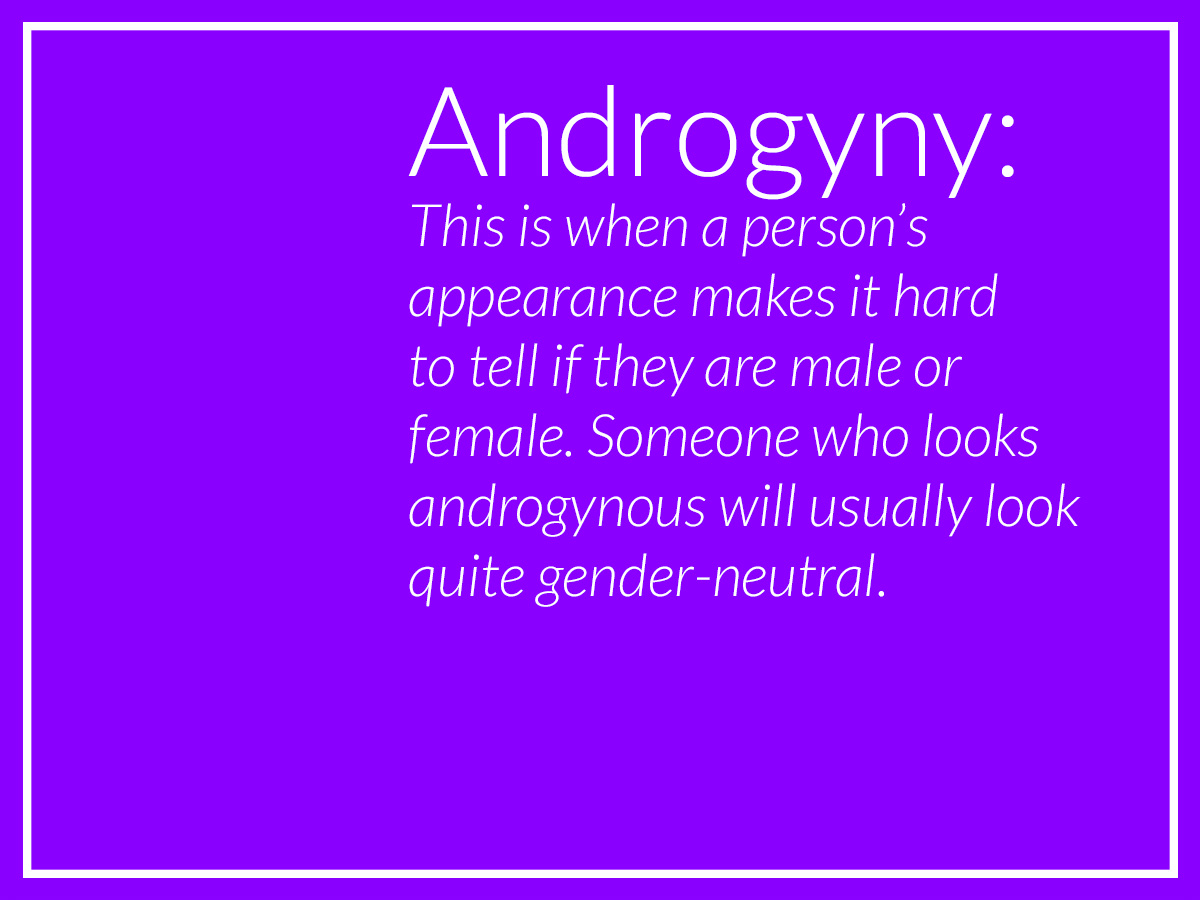 Androgyny:

This is when a person’s appearance makes it hard to tell if they are male or female. Someone who looks androgynous will usually look quite gender-neutral.